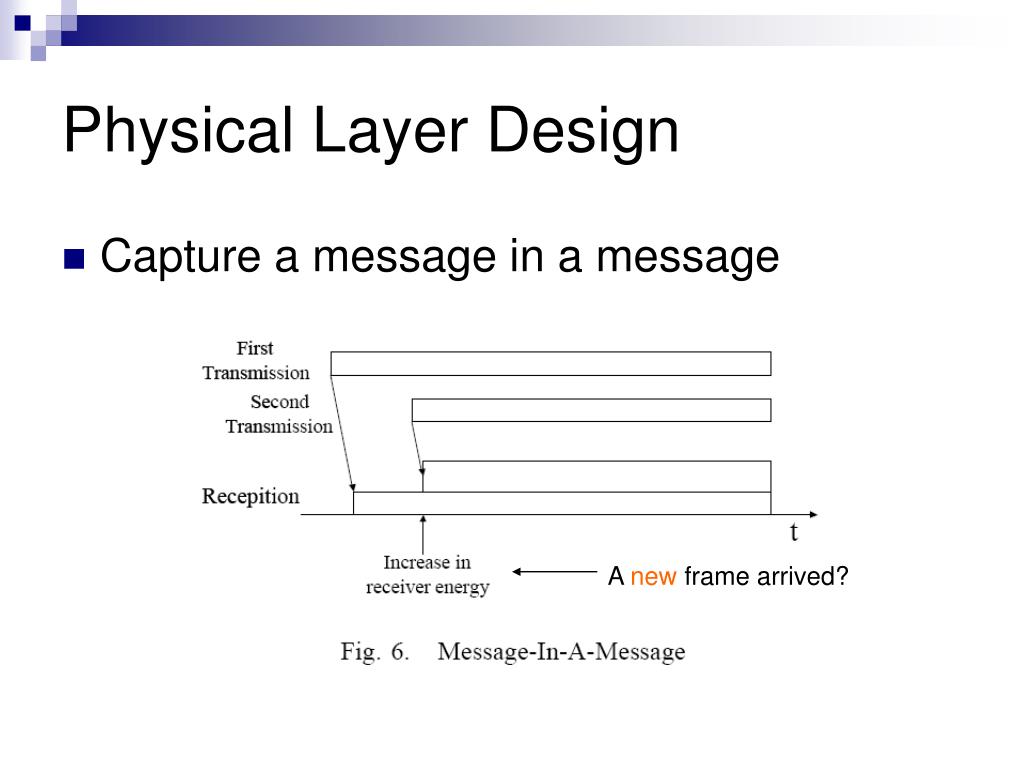 Physical Layer Design

Capture a message in a message

First Transmission

Second Transmission

Recepition

t

Increase in receiver energy

A new frame arrived?

Fig. 6. Message-In-A-Message